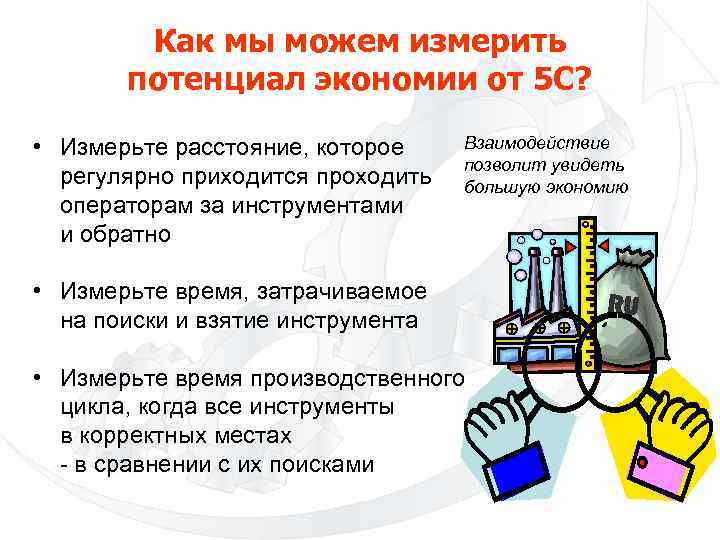 Как мы можем измерить потенциал экономии от 5С?

• Измерьте расстояние, которое регулярно приходится проходить операторам за инструментами и обратно

• Измерьте время, затрачиваемое на поиски и взятие инструмента

• Измерьте время производственного цикла, когда все инструменты в корректных местах - в сравнении с их поисками

Взаимодействие позволит увидеть большую экономию

RU